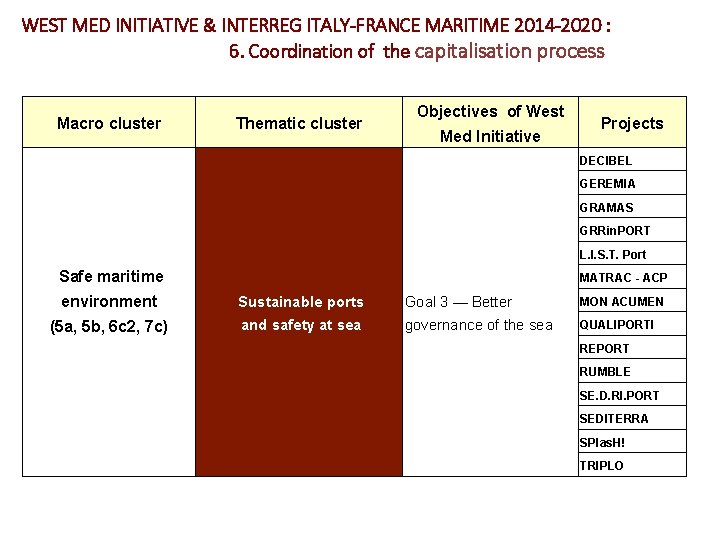 WEST MED INITIATIVE & INTERREG ITALY-FRANCE MARITIME 2014-2020 :
6. Coordination of the capitalisation process

| Macro cluster | Thematic cluster | Objectives of West Med Initiative | Projects |
|---|---|---|---|
| Safe maritime environment (5a, 5b, 6c2, 7c) | Sustainable ports and safety at sea | Goal 3 — Better governance of the sea | DECIBEL |
| | | | GEREMIA |
| | | | GRAMAS |
| | | | GRRinPORT |
| | | | L.I.S.T. Port |
| | | | MATRAC - ACP |
| | | | MON ACUMEN |
| | | | QUALIPORTI |
| | | | REPORT |
| | | | RUMBLE |
| | | | SE.D.RI.PORT |
| | | | SEDITERRA |
| | | | SPlasH! |
| | | | TRIPLO |